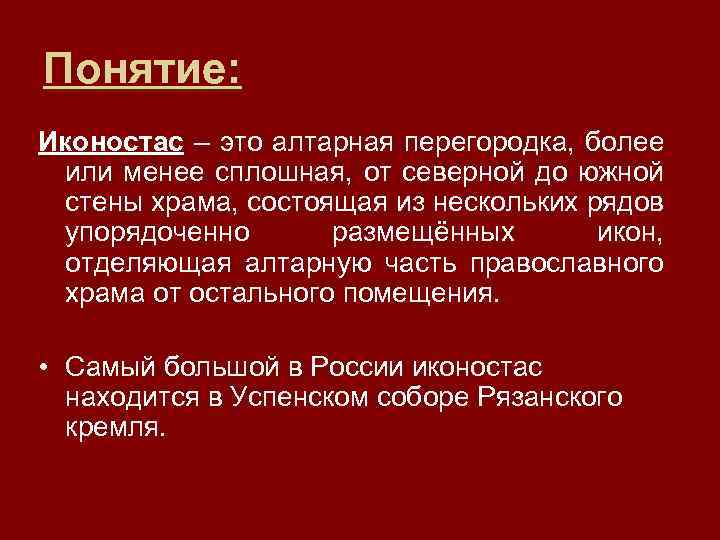 Понятие:

Иконостас – это алтарная перегородка, более или менее сплошная, от северной до южной стены храма, состоящая из нескольких рядов упорядоченно размещённых икон, отделяющая алтарную часть православного храма от остального помещения.

• Самый большой в России иконостас находится в Успенском соборе Рязанского кремля.